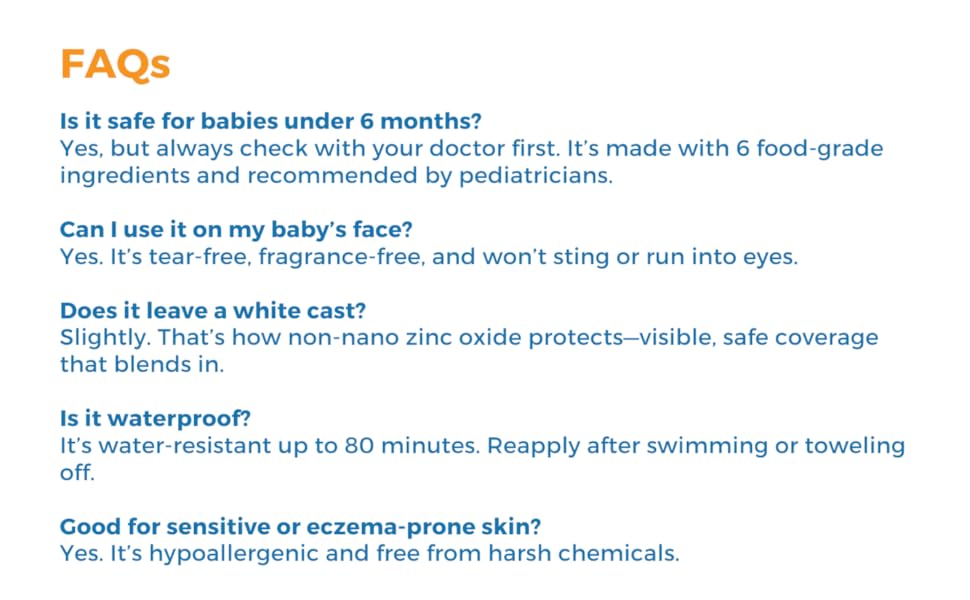 FAQs

Is it safe for babies under 6 months?
Yes, but always check with your doctor first. It's made with 6 food-grade ingredients and recommended by pediatricians.

Can I use it on my baby's face?
Yes. It's tear-free, fragrance-free, and won't sting or run into eyes.

Does it leave a white cast?
Slightly. That's how non-nano zinc oxide protects—visible, safe coverage that blends in.

Is it waterproof?
It's water-resistant up to 80 minutes. Reapply after swimming or toweling off.

Good for sensitive or eczema-prone skin?
Yes. It's hypoallergenic and free from harsh chemicals.